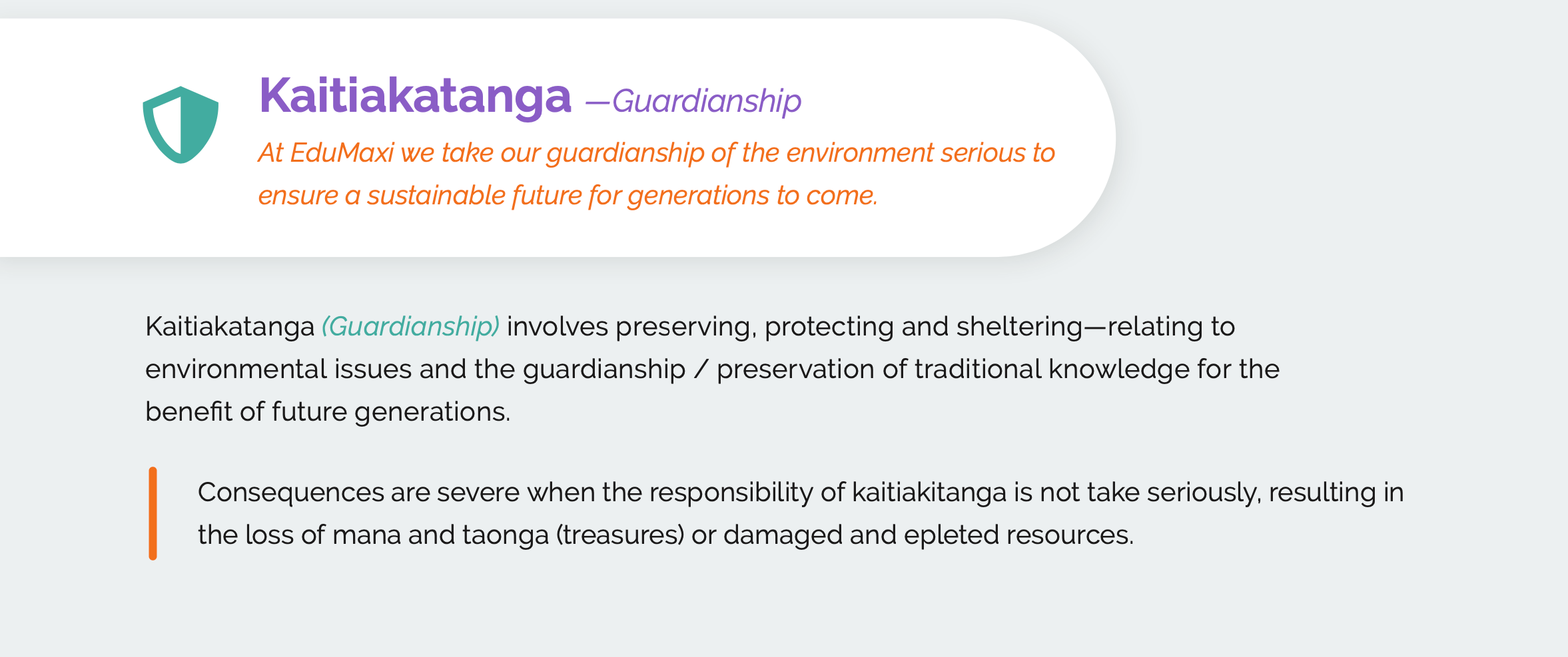 Kaitiakatanga —Guardianship

At EduMaxi we take our guardianship of the environment serious to ensure a sustainable future for generations to come.

Kaitiakatanga (Guardianship) involves preserving, protecting and sheltering—relating to environmental issues and the guardianship / preservation of traditional knowledge for the benefit of future generations.

Consequences are severe when the responsibility of kaitiakitanga is not take seriously, resulting in the loss of mana and taonga (treasures) or damaged and epleted resources.